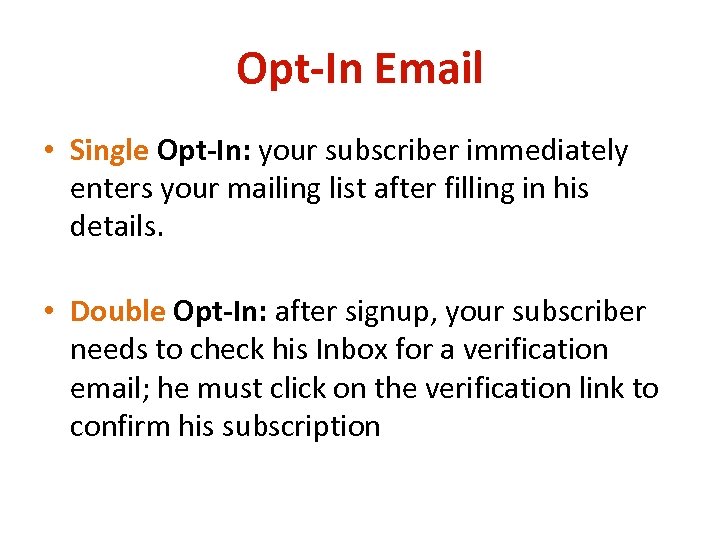 Opt-In Email

• Single Opt-In: your subscriber immediately enters your mailing list after filling in his details.

• Double Opt-In: after signup, your subscriber needs to check his Inbox for a verification email; he must click on the verification link to confirm his subscription